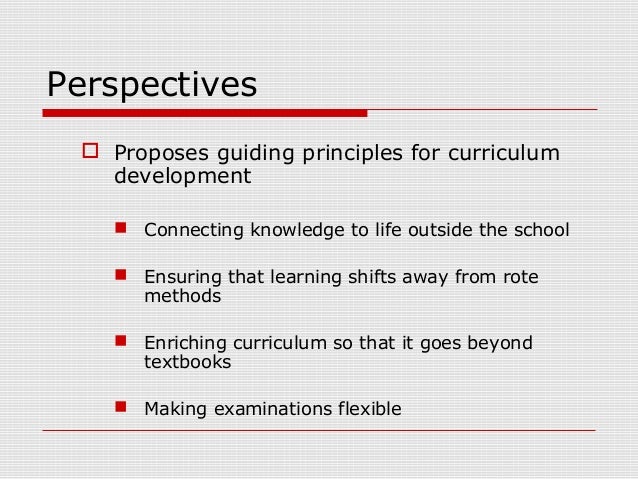 Perspectives

Proposes guiding principles for curriculum development

Connecting knowledge to life outside the school

Ensuring that learning shifts away from rote methods

Enriching curriculum so that it goes beyond textbooks

Making examinations flexible